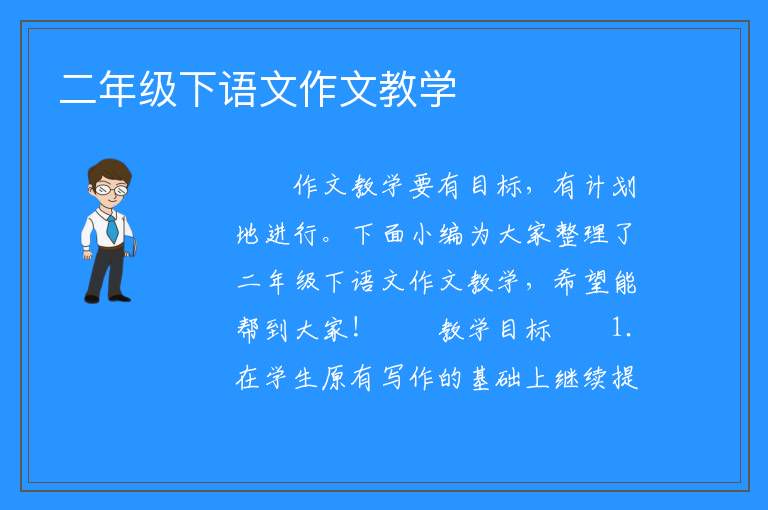 二年级下语文作文教学

作文教学要有目标，有计划地进行。下面小编为大家整理了二年级下语文作文教学，希望能帮到大家！　　教学目标　　1.在学生原有写作的基础上继续提